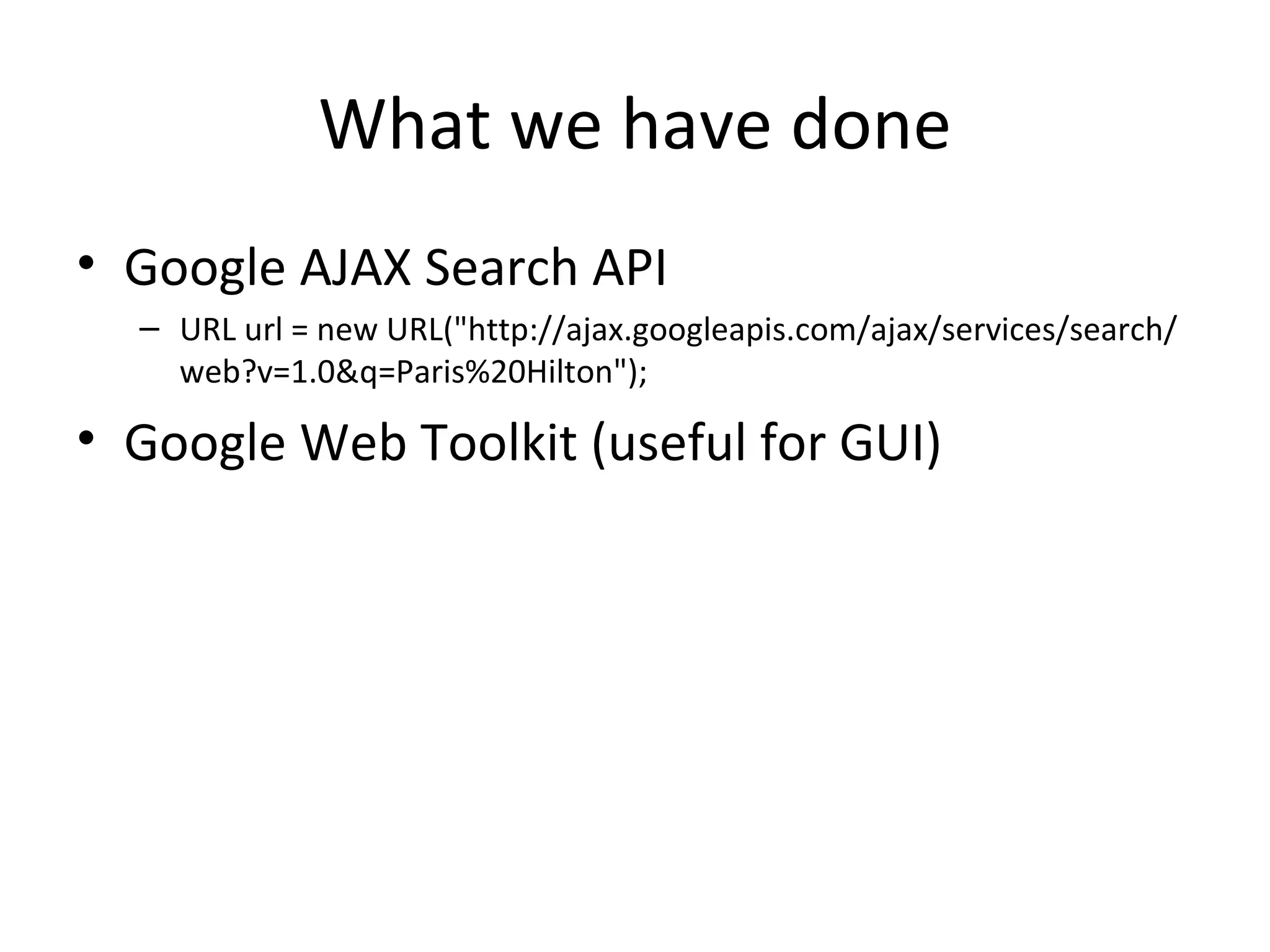 What we have done

• Google AJAX Search API
  – URL url = new URL("http://ajax.googleapis.com/ajax/services/search/web?v=1.0&q=Paris%20Hilton");

• Google Web Toolkit (useful for GUI)